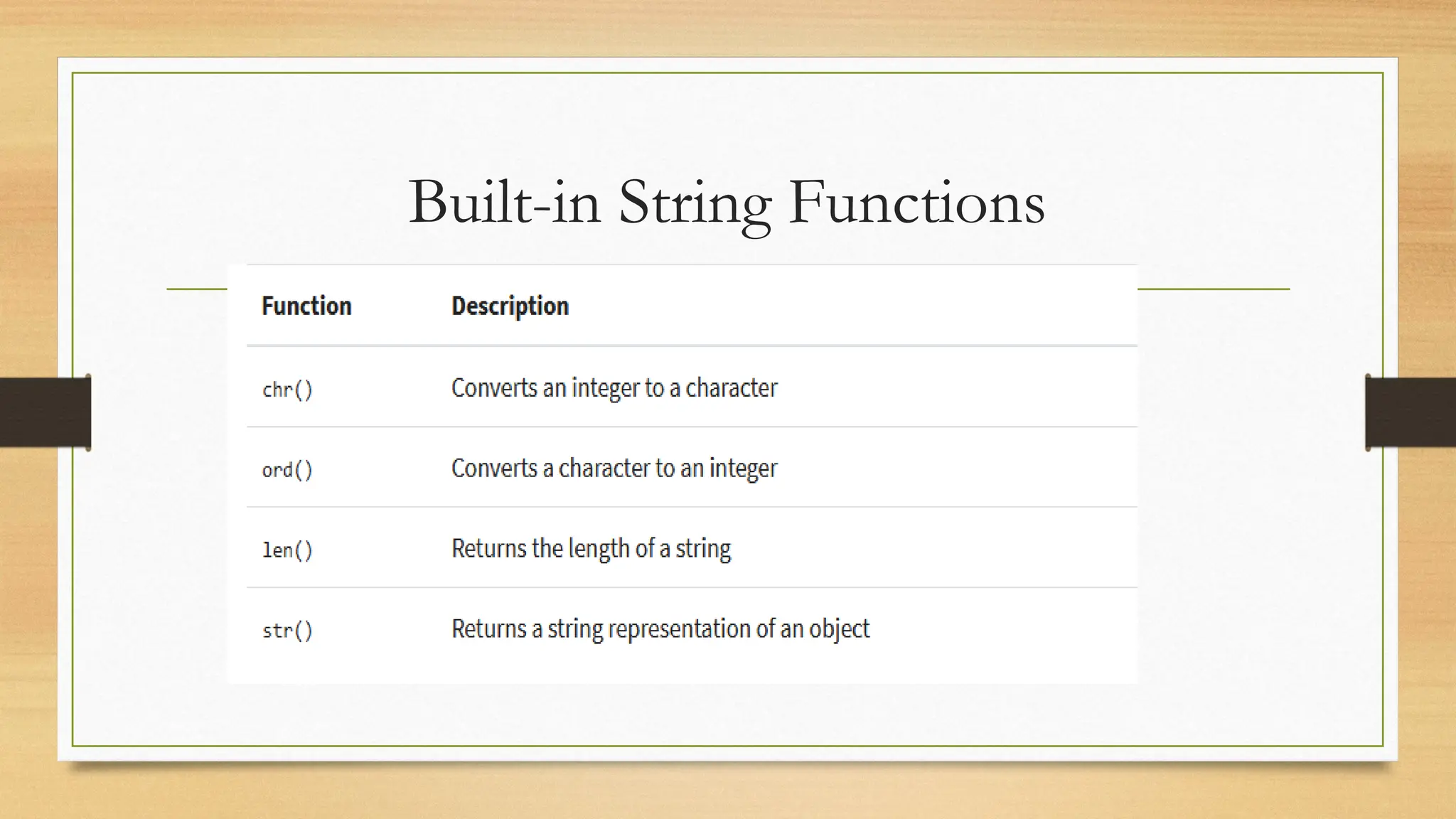 Built-in String Functions

| Function | Description |
|---|---|
| chr() | Converts an integer to a character |
| ord() | Converts a character to an integer |
| len() | Returns the length of a string |
| str() | Returns a string representation of an object |